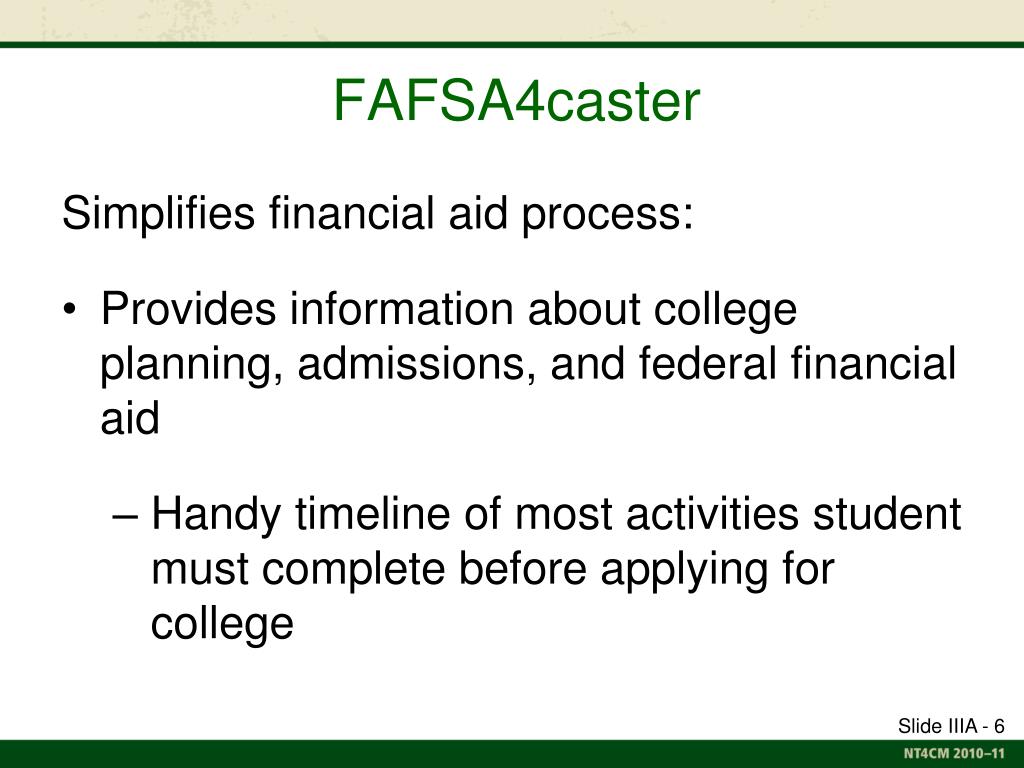 FAFSA4caster

Simplifies financial aid process:

• Provides information about college planning, admissions, and federal financial aid

– Handy timeline of most activities student must complete before applying for college

Slide IIIA - 6

NT4CM 2010–11